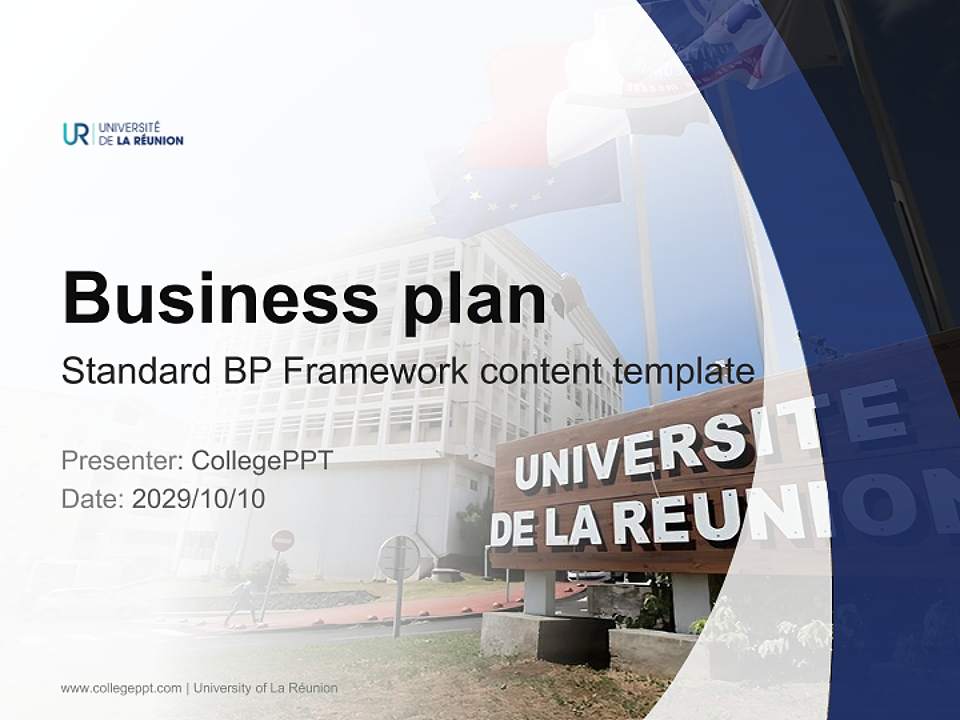 UR UNIVERSITÉ DE LA RÉUNION

Business plan

Standard BP Framework content template

Presenter: CollegePPT
Date: 2029/10/10

UNIVERSITE DE LA REUNION

www.collegeppt.com | University of La Réunion